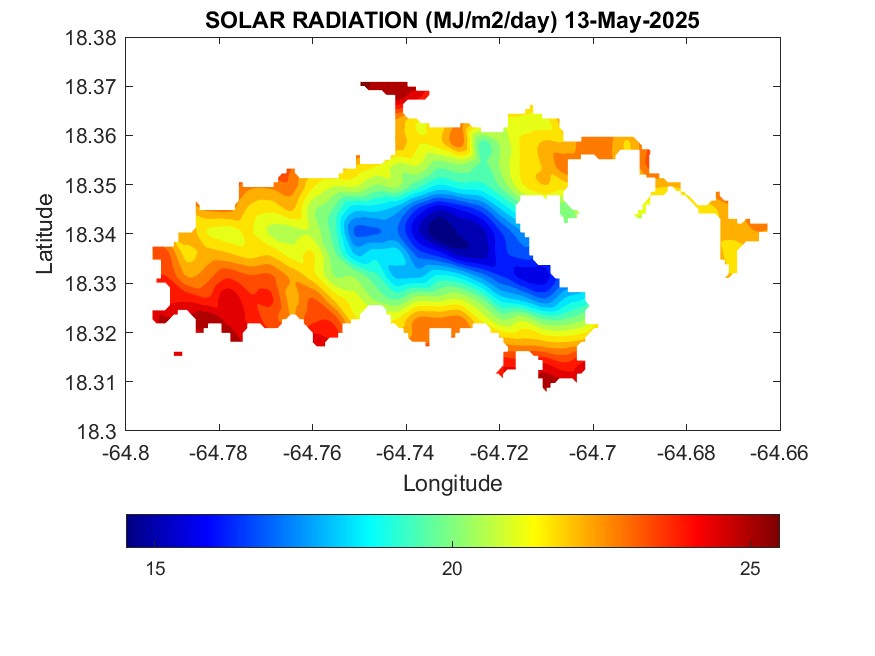 SOLAR RADIATION (MJ/m2/day) 13-May-2025

18.38
18.37
18.36
18.35
18.34
18.33
18.32
18.31
18.3

Latitude

-64.8
-64.78
-64.76
-64.74
-64.72
-64.7
-64.68
-64.66

Longitude

15
20
25